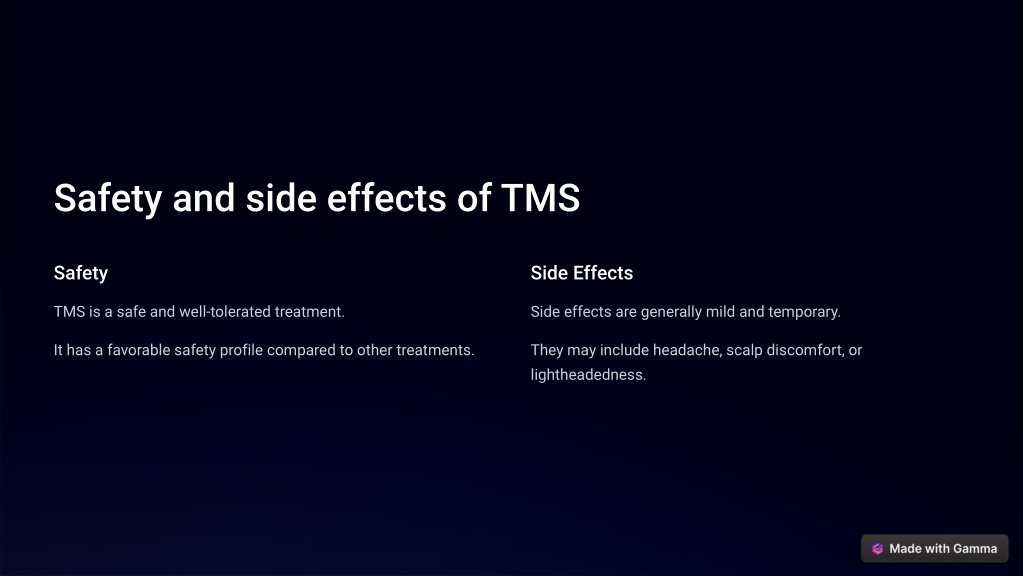 Safety and side effects of TMS

Safety

TMS is a safe and well-tolerated treatment.

It has a favorable safety profile compared to other treatments.

Side Effects

Side effects are generally mild and temporary.

They may include headache, scalp discomfort, or lightheadedness.

Made with Gamma